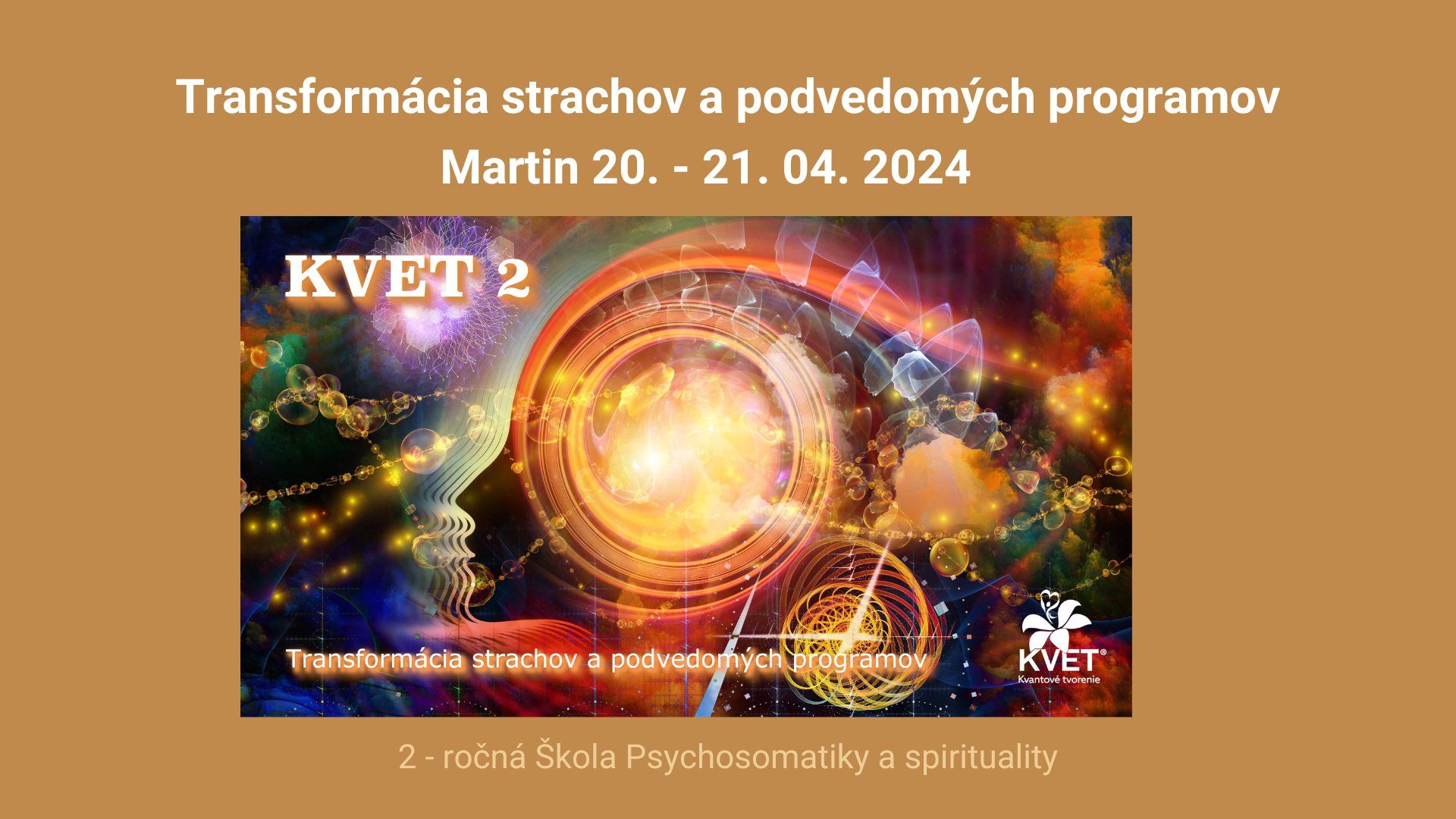 Transformácia strachov a podvedomých programov
Martin 20. - 21. 04. 2024

KVET 2

Transformácia strachov a podvedomých programov

KVET®
Kvantové tvorenie

2 - ročná Škola Psychosomatiky a spirituality